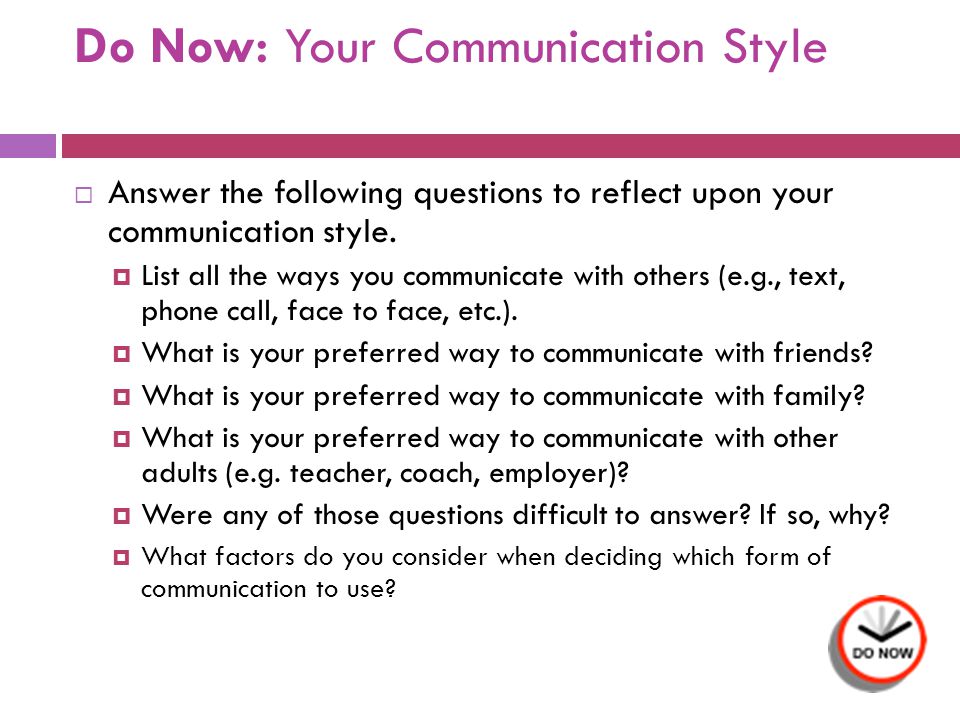 Do Now: Your Communication Style

Answer the following questions to reflect upon your communication style.

List all the ways you communicate with others (e.g., text, phone call, face to face, etc.).

What is your preferred way to communicate with friends?

What is your preferred way to communicate with family?

What is your preferred way to communicate with other adults (e.g. teacher, coach, employer)?

Were any of those questions difficult to answer? If so, why?

What factors do you consider when deciding which form of communication to use?

DO NOW